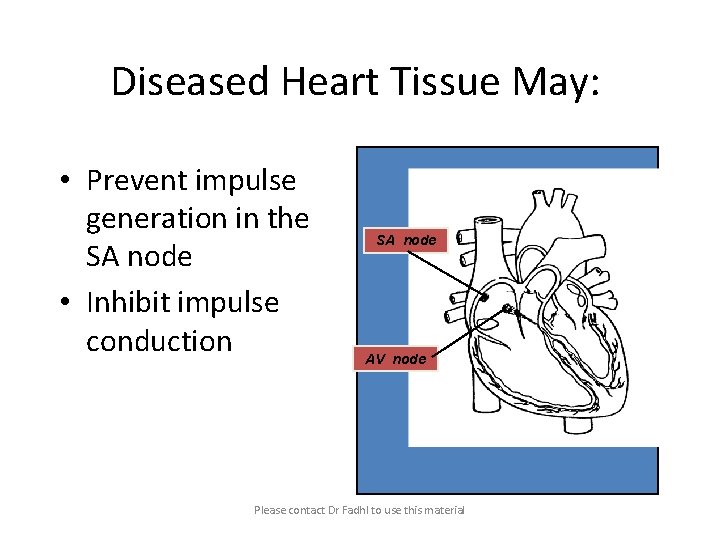 Diseased Heart Tissue May:

• Prevent impulse generation in the SA node
• Inhibit impulse conduction

SA node

AV node

Please contact Dr Fadhl to use this material